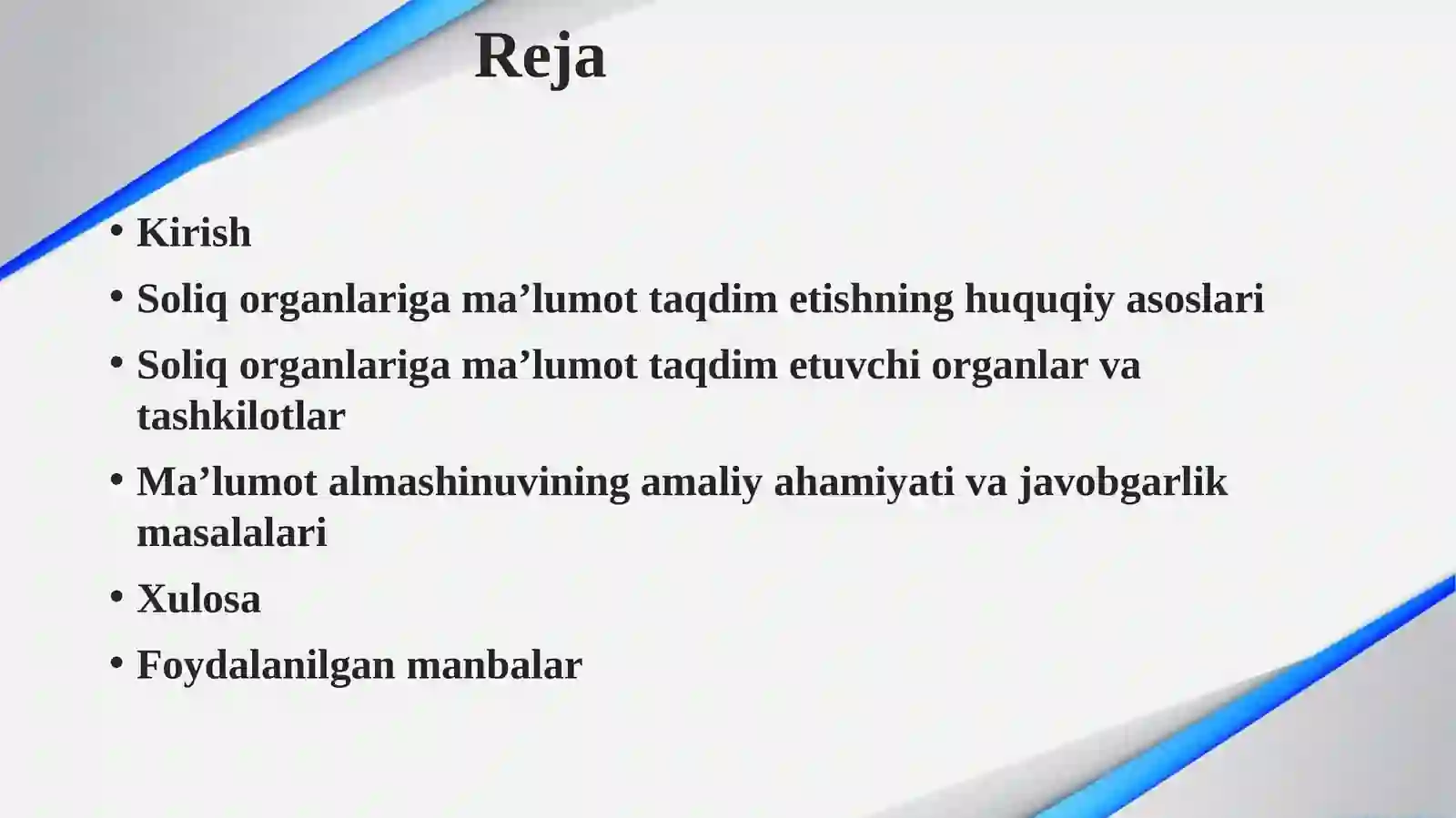 Reja

• Kirish
• Soliq organlariga ma’lumot taqdim etishning huquqiy asoslari
• Soliq organlariga ma’lumot taqdim etuvchi organlar va tashkilotlar
• Ma’lumot almashinuvining amaliy ahamiyati va javobgarlik masalalari
• Xulosa
• Foydalanilgan manbalar